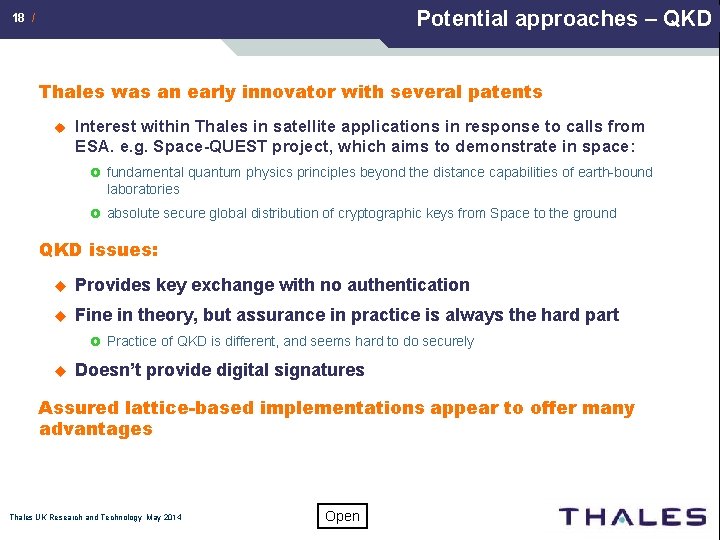 18 /

Potential approaches – QKD

Thales was an early innovator with several patents

Interest within Thales in satellite applications in response to calls from ESA. e.g. Space-QUEST project, which aims to demonstrate in space:

fundamental quantum physics principles beyond the distance capabilities of earth-bound laboratories

absolute secure global distribution of cryptographic keys from Space to the ground

QKD issues:

Provides key exchange with no authentication

Fine in theory, but assurance in practice is always the hard part

Practice of QKD is different, and seems hard to do securely

Doesn't provide digital signatures

Assured lattice-based implementations appear to offer many advantages

Thales UK Research and Technology May 2014

Open

THALES